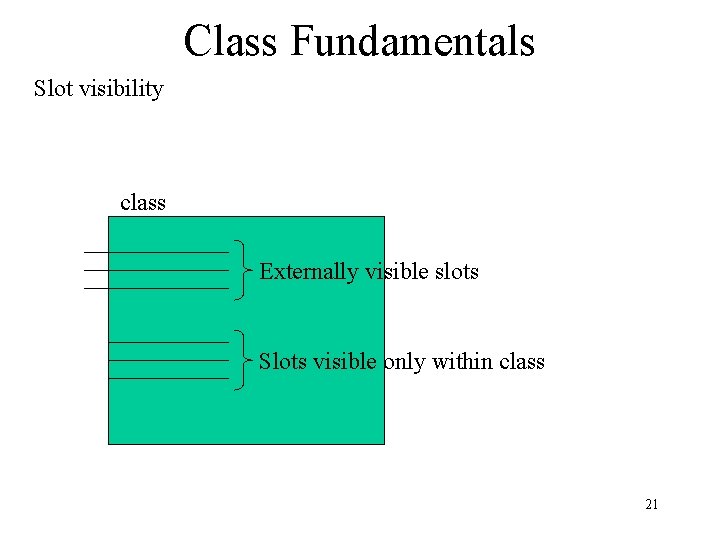 Class Fundamentals

Slot visibility

class

Externally visible slots

Slots visible only within class

21